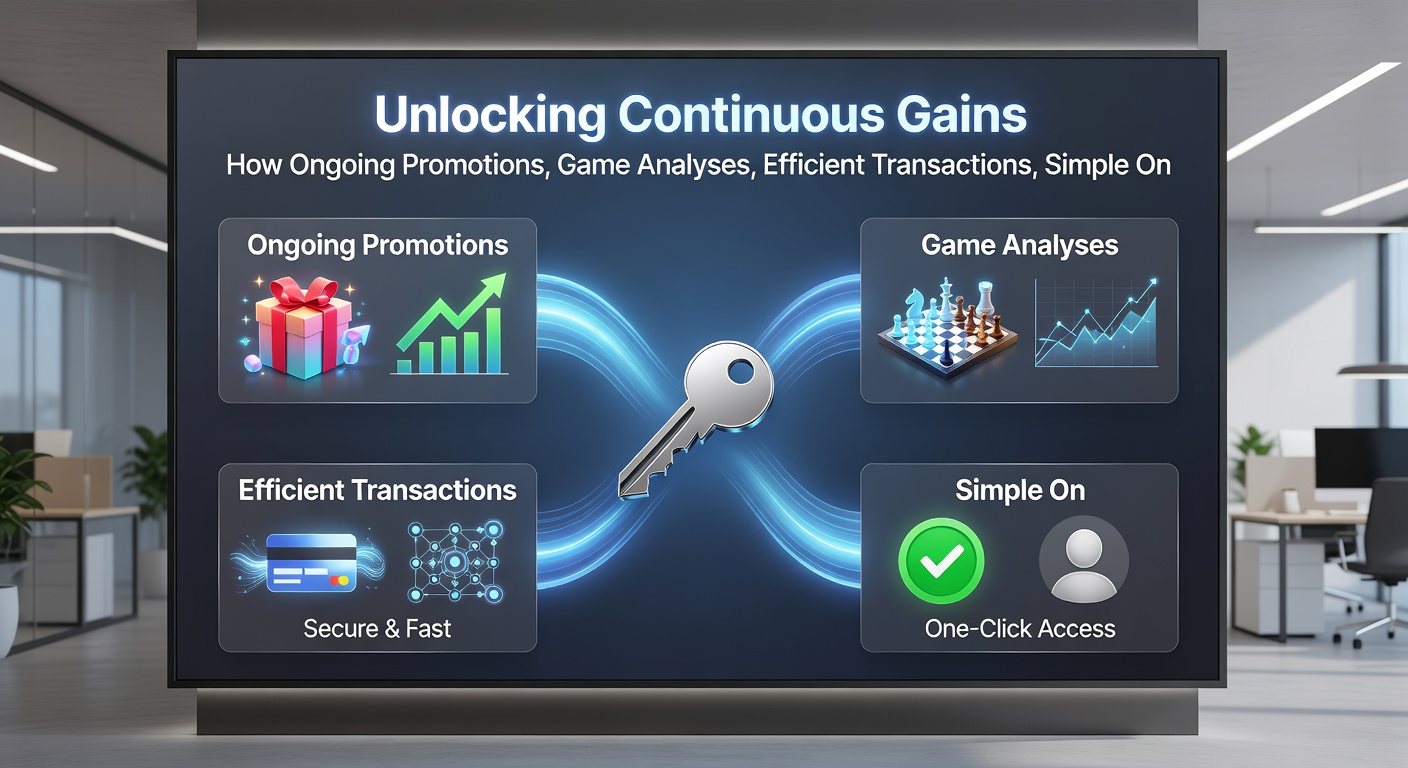 Unlocking Continuous Gains

How Ongoing Promotions, Game Analyses, Efficient Transactions, Simple On

Ongoing Promotions

Game Analyses

Efficient Transactions

Secure & Fast

Simple On

One-Click Access